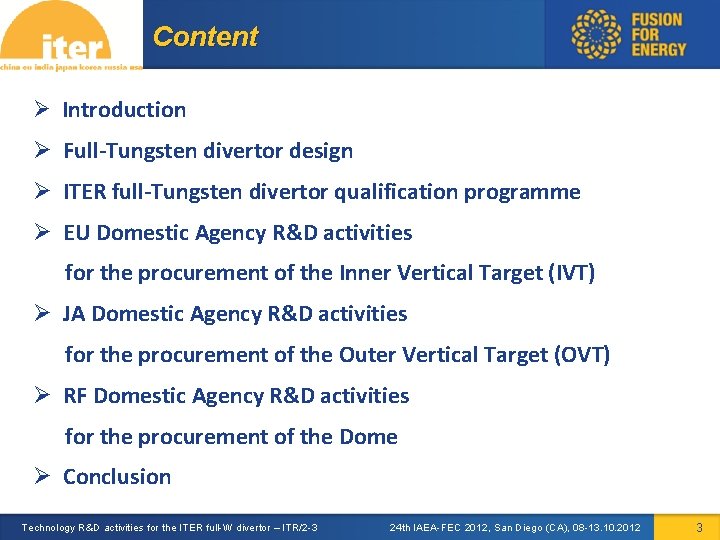 iter
china eu india japan korea russia usa

Content

FUSION FOR ENERGY

➢ Introduction

➢ Full-Tungsten divertor design

➢ ITER full-Tungsten divertor qualification programme

➢ EU Domestic Agency R&D activities for the procurement of the Inner Vertical Target (IVT)

➢ JA Domestic Agency R&D activities for the procurement of the Outer Vertical Target (OVT)

➢ RF Domestic Agency R&D activities for the procurement of the Dome

➢ Conclusion

Technology R&D activities for the ITER full-W divertor – ITR/2-3

24th IAEA-FEC 2012, San Diego (CA), 08-13.10.2012

3